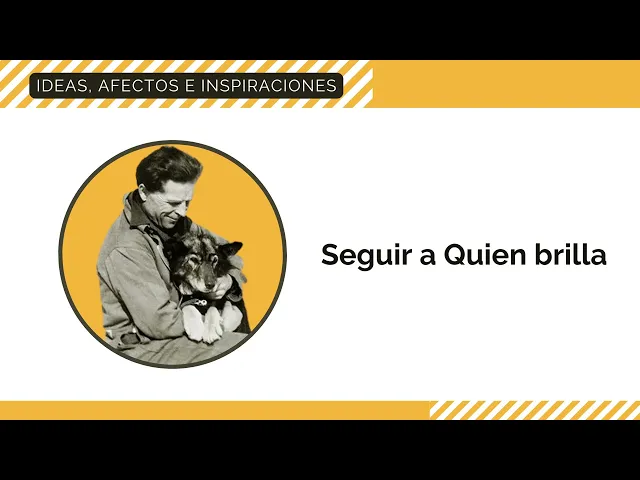 IDEAS, AFECTOS E INSPIRACIONES

Seguir a Quien brilla